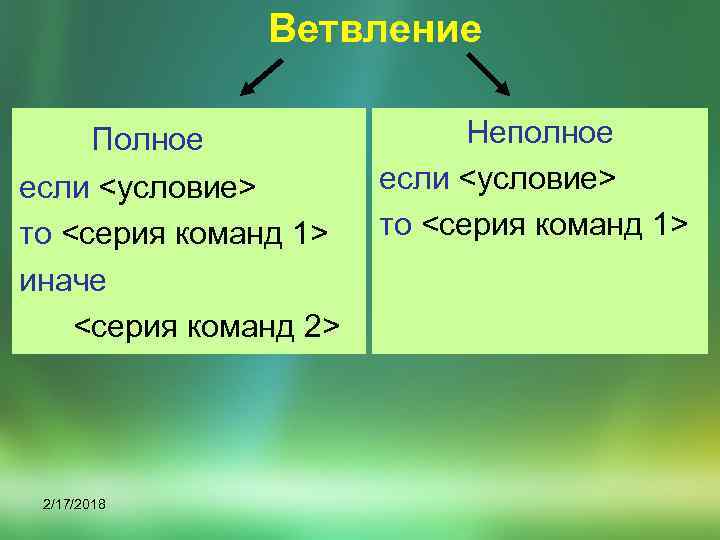 Ветвление

Полное
если <условие>
то <серия команд 1>
иначе
<серия команд 2>

Неполное
если <условие>
то <серия команд 1>

2/17/2018